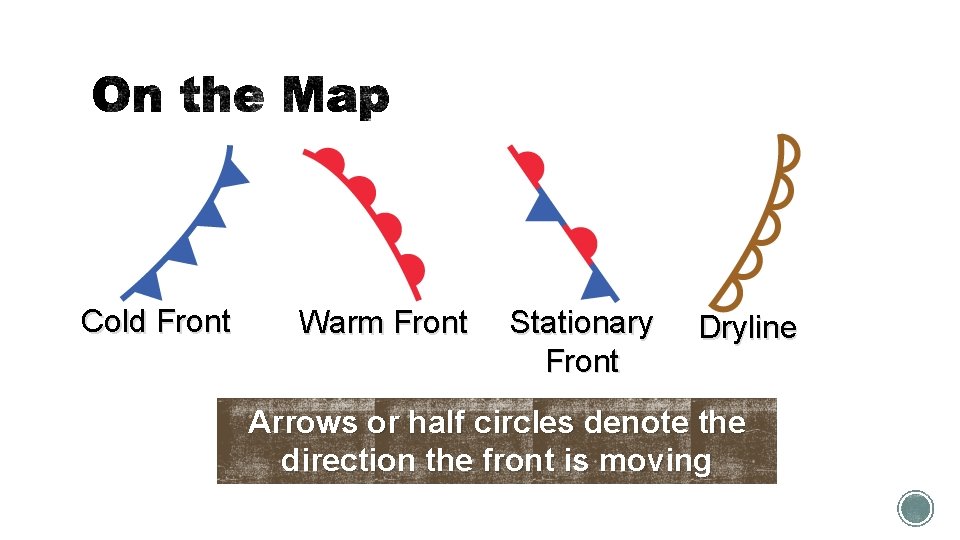 On the Map

Cold Front

Warm Front

Stationary Front

Dryline

Arrows or half circles denote the direction the front is moving